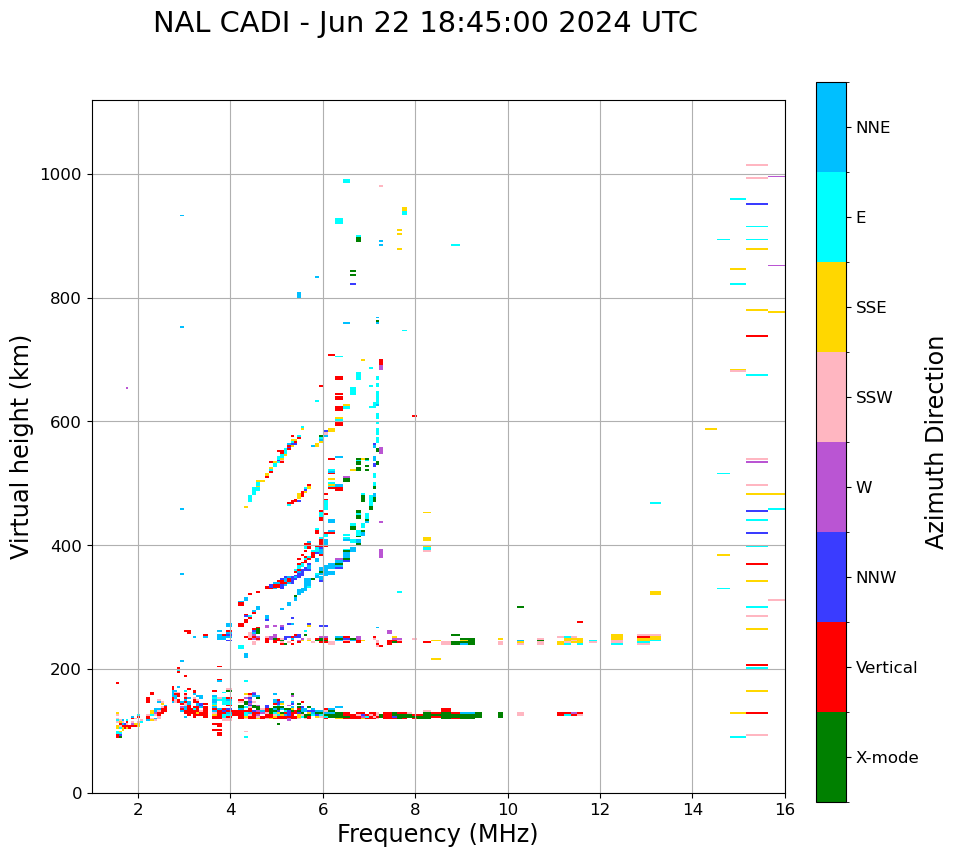 NAL CADI - Jun 22 18:45:00 2024 UTC

Virtual height (km)

1000
800
600
400
200
0

2
4
6
8
10
12
14
16

Frequency (MHz)

NNE
E
SSE
SSW
W
NNW
Vertical
X-mode

Azimuth Direction